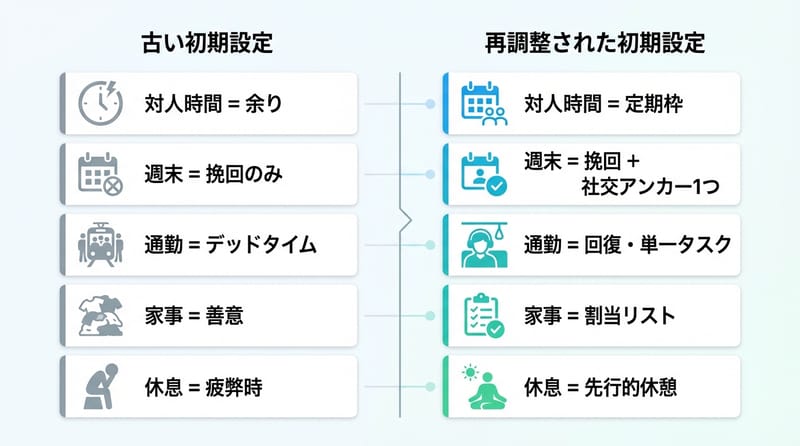 古い初期設定

対人時間 = 余り

週末 = 挽回のみ

通勤 = デッドタイム

家事 = 善意

休息 = 疲弊時

再調整された初期設定

対人時間 = 定期枠

週末 = 挽回 + 社交アンカー1つ

通勤 = 回復・単一タスク

家事 = 割当リスト

休息 = 先行的休憩